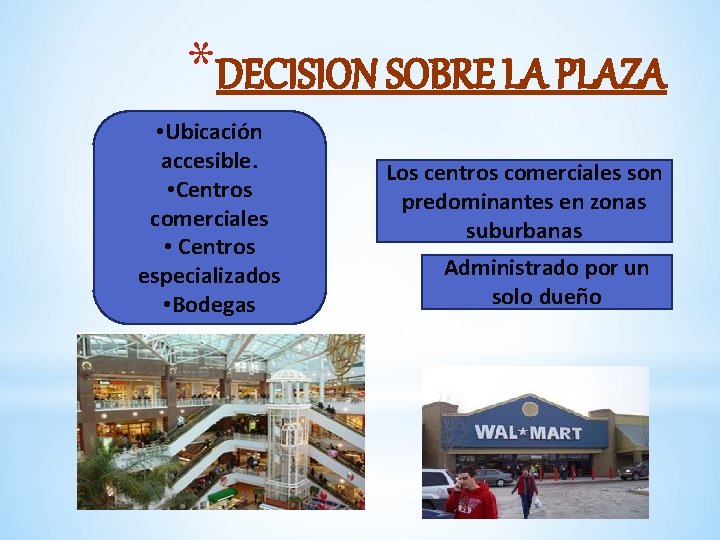 *DECISION SOBRE LA PLAZA

•Ubicación accesible.
•Centros comerciales
• Centros especializados
•Bodegas

Los centros comerciales son predominantes en zonas suburbanas

Administrado por un solo dueño

WAL★MART